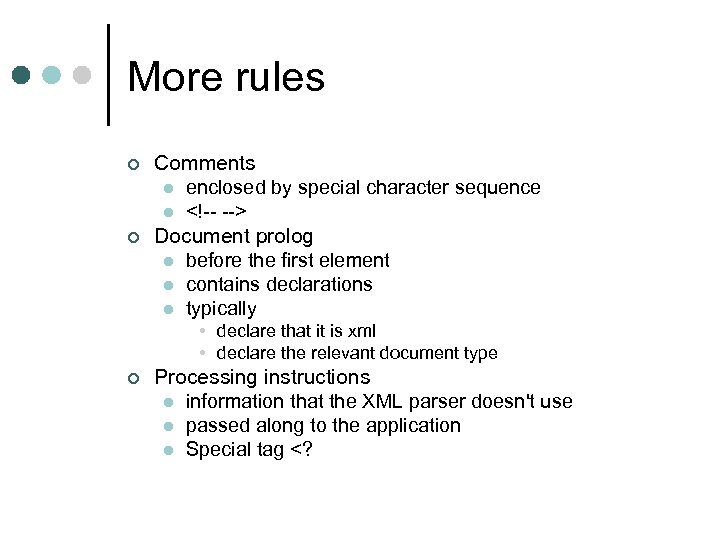 More rules

Comments
enclosed by special character sequence
<!-- -->
Document prolog
before the first element
contains declarations
typically
declare that it is xml
declare the relevant document type
Processing instructions
information that the XML parser doesn't use
passed along to the application
Special tag <?